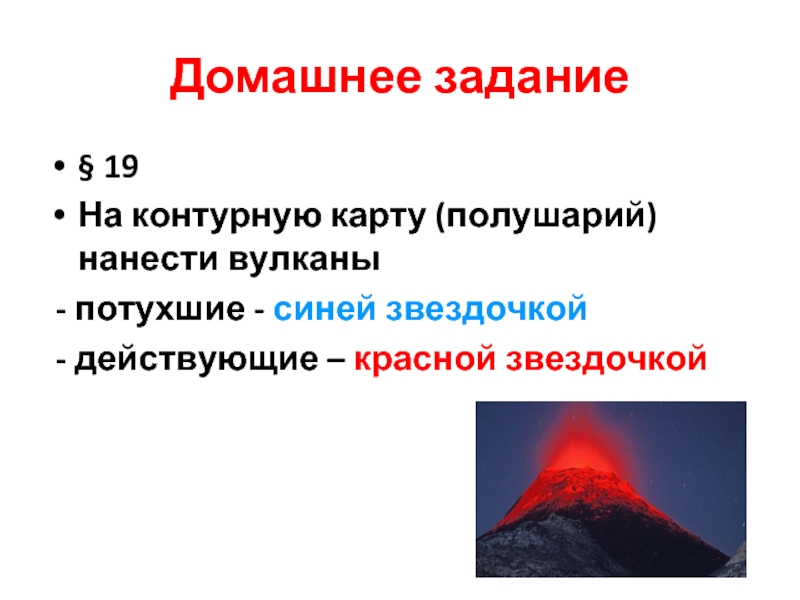 Домашнее задание

• § 19
• На контурную карту (полушарий) нанести вулканы

- потухшие - синей звездочкой
- действующие – красной звездочкой